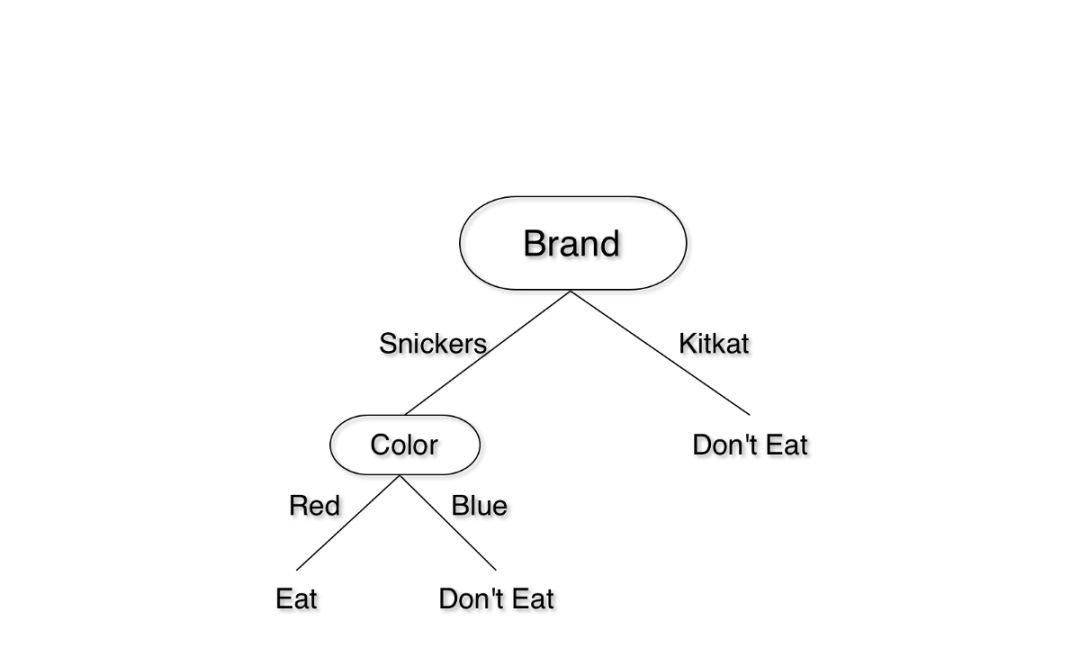 Brand

Snickers

Kitkat

Color

Don't Eat

Red

Blue

Eat

Don't Eat